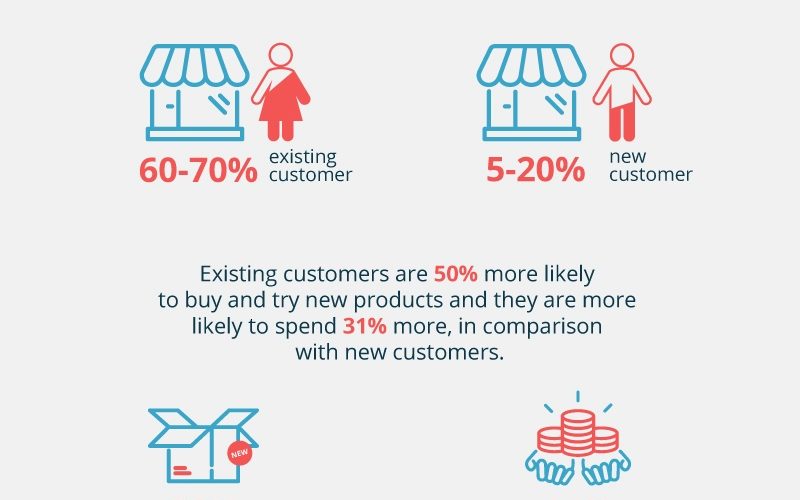 60-70% existing customer

5-20% new customer

Existing customers are 50% more likely to buy and try new products and they are more likely to spend 31% more, in comparison with new customers.

NEW